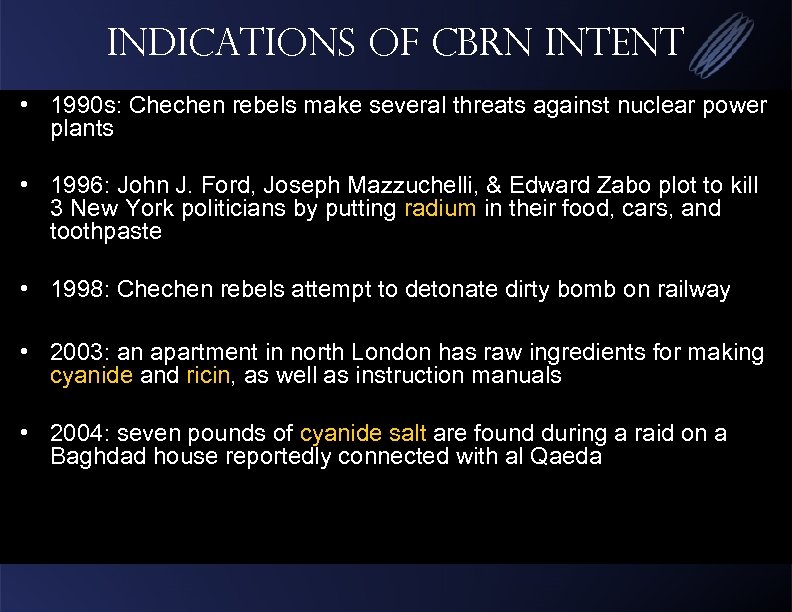 INDICATIONS OF CBRN INTENT

• 1990s: Chechen rebels make several threats against nuclear power plants

• 1996: John J. Ford, Joseph Mazzuchelli, & Edward Zabo plot to kill 3 New York politicians by putting radium in their food, cars, and toothpaste

• 1998: Chechen rebels attempt to detonate dirty bomb on railway

• 2003: an apartment in north London has raw ingredients for making cyanide and ricin, as well as instruction manuals

• 2004: seven pounds of cyanide salt are found during a raid on a Baghdad house reportedly connected with al Qaeda